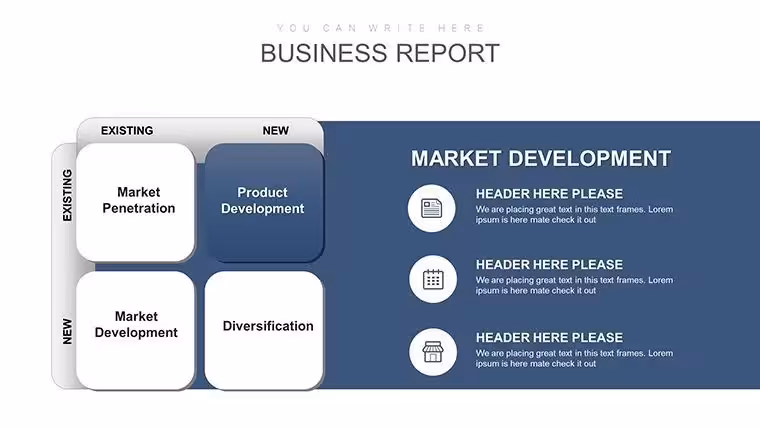 YOU CAN WRITE HERE
BUSINESS REPORT

EXISTING
NEW

EXISTING
NEW

Market Penetration

Product Development

Market Development

Diversification

MARKET DEVELOPMENT

HEADER HERE PLEASE
We are placing great text in this text frames. Lorem ipsum is here mate check it out

HEADER HERE PLEASE
We are placing great text in this text frames. Lorem ipsum is here mate check it out

HEADER HERE PLEASE
We are placing great text in this text frames. Lorem ipsum is here mate check it out